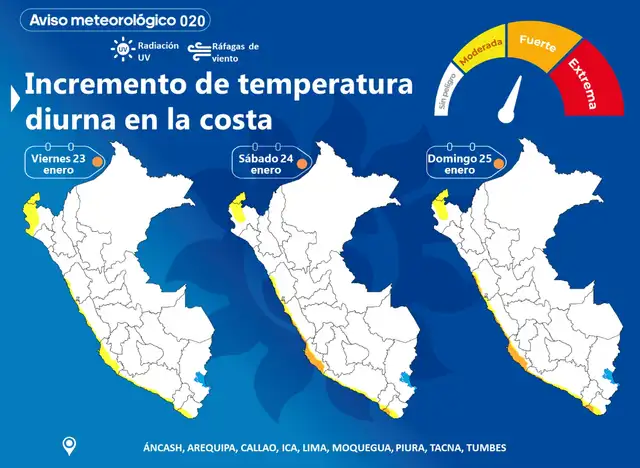 Aviso meteorológico 020

UV Radiación UV

Ráfagas de viento

Sin peligro

Moderada

Fuerte

Extrema

Incremento de temperatura diurna en la costa

Viernes 23 enero

Sábado 24 enero

Domingo 25 enero

ÁNCASH, AREQUIPA, CALLAO, ICA, LIMA, MOQUEGUA, PIURA, TACNA, TUMBES